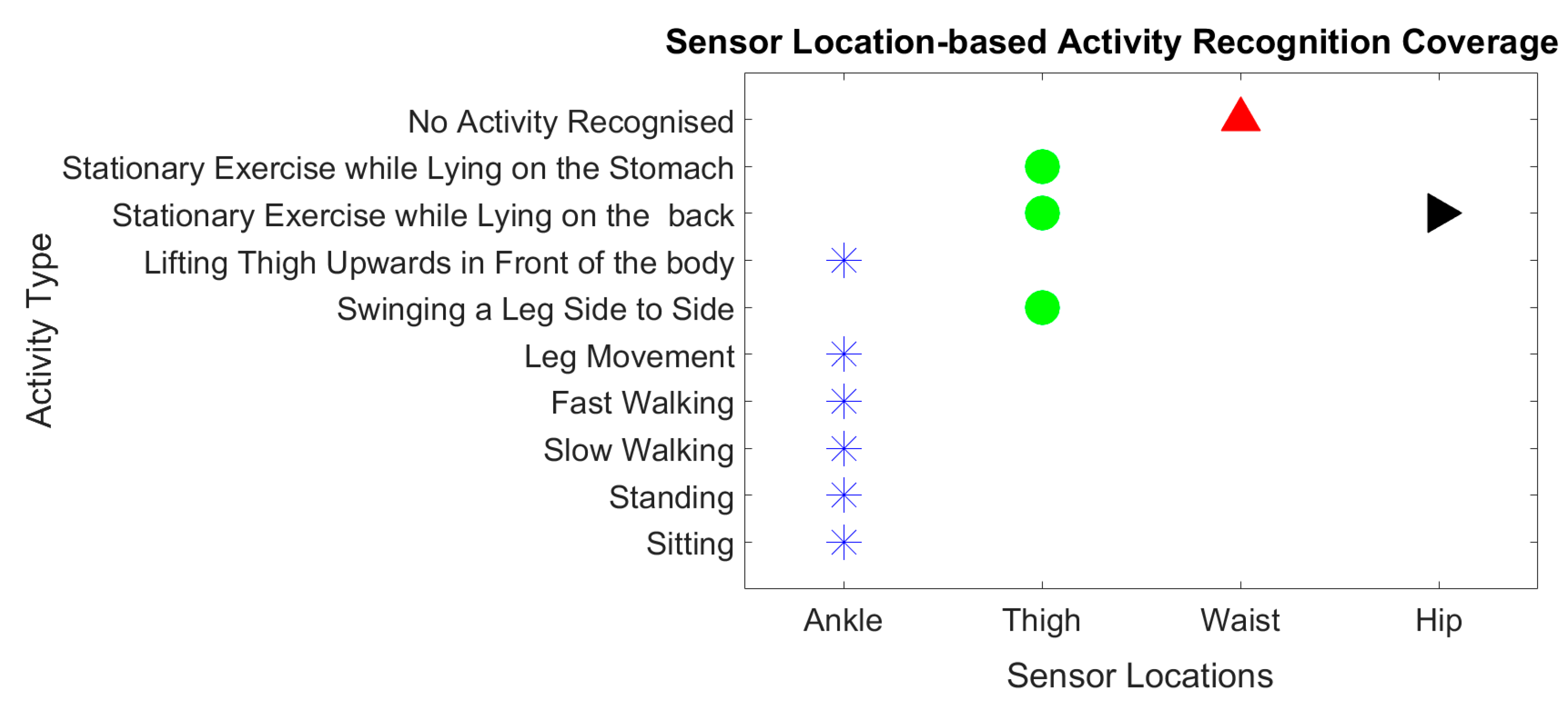 Sensor Location-based Activity Recognition Coverage

Activity Type

No Activity Recognised
Stationary Exercise while Lying on the Stomach
Stationary Exercise while Lying on the back
Lifting Thigh Upwards in Front of the body
Swinging a Leg Side to Side
Leg Movement
Fast Walking
Slow Walking
Standing
Sitting

Ankle
Thigh
Waist
Hip

Sensor Locations